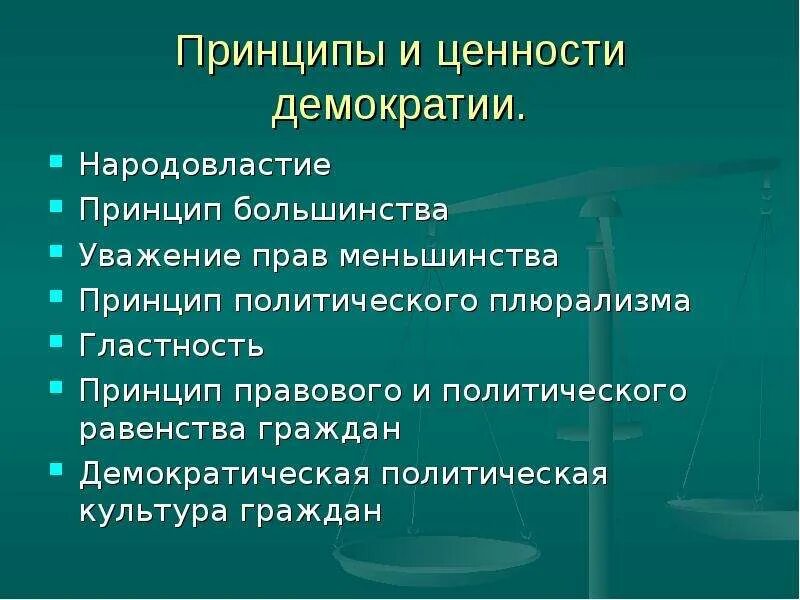 Принципы и ценности демократии.

- Народовластие
- Принцип большинства
- Уважение прав меньшинства
- Принцип политического плюрализма
- Гластность
- Принцип правового и политического равенства граждан
- Демократическая политическая культура граждан